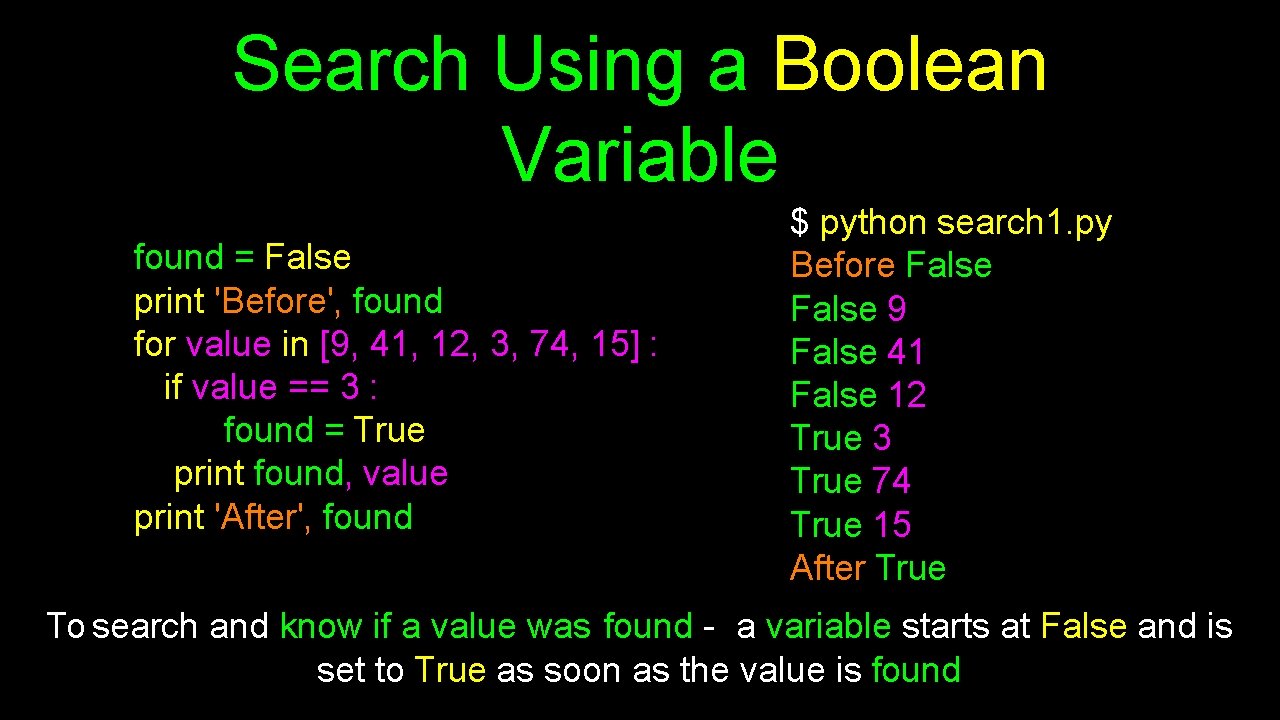 Search Using a Boolean Variable

found = False
print 'Before', found
for value in [9, 41, 12, 3, 74, 15] :
  if value == 3 :
     found = True
   print found, value
print 'After', found

$ python search1.py
Before False
False 9
False 41
False 12
True 3
True 74
True 15
After True

To search and know if a value was found - a variable starts at False and is set to True as soon as the value is found